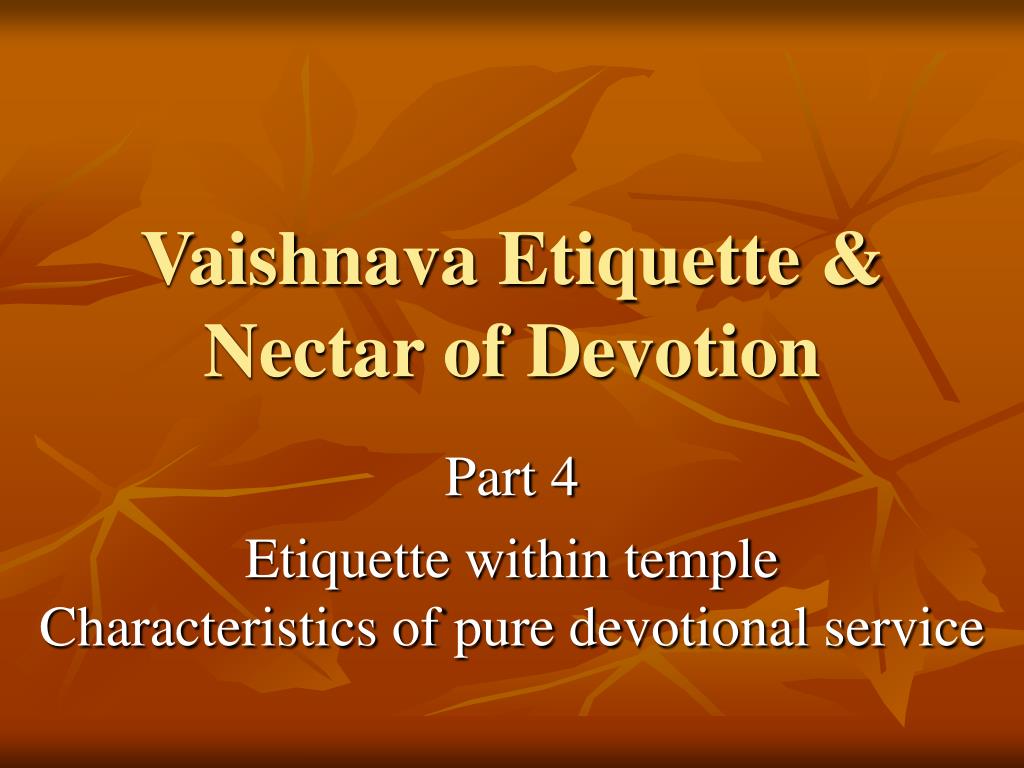 Vaishnava Etiquette & Nectar of Devotion

Part 4

Etiquette within temple
Characteristics of pure devotional service